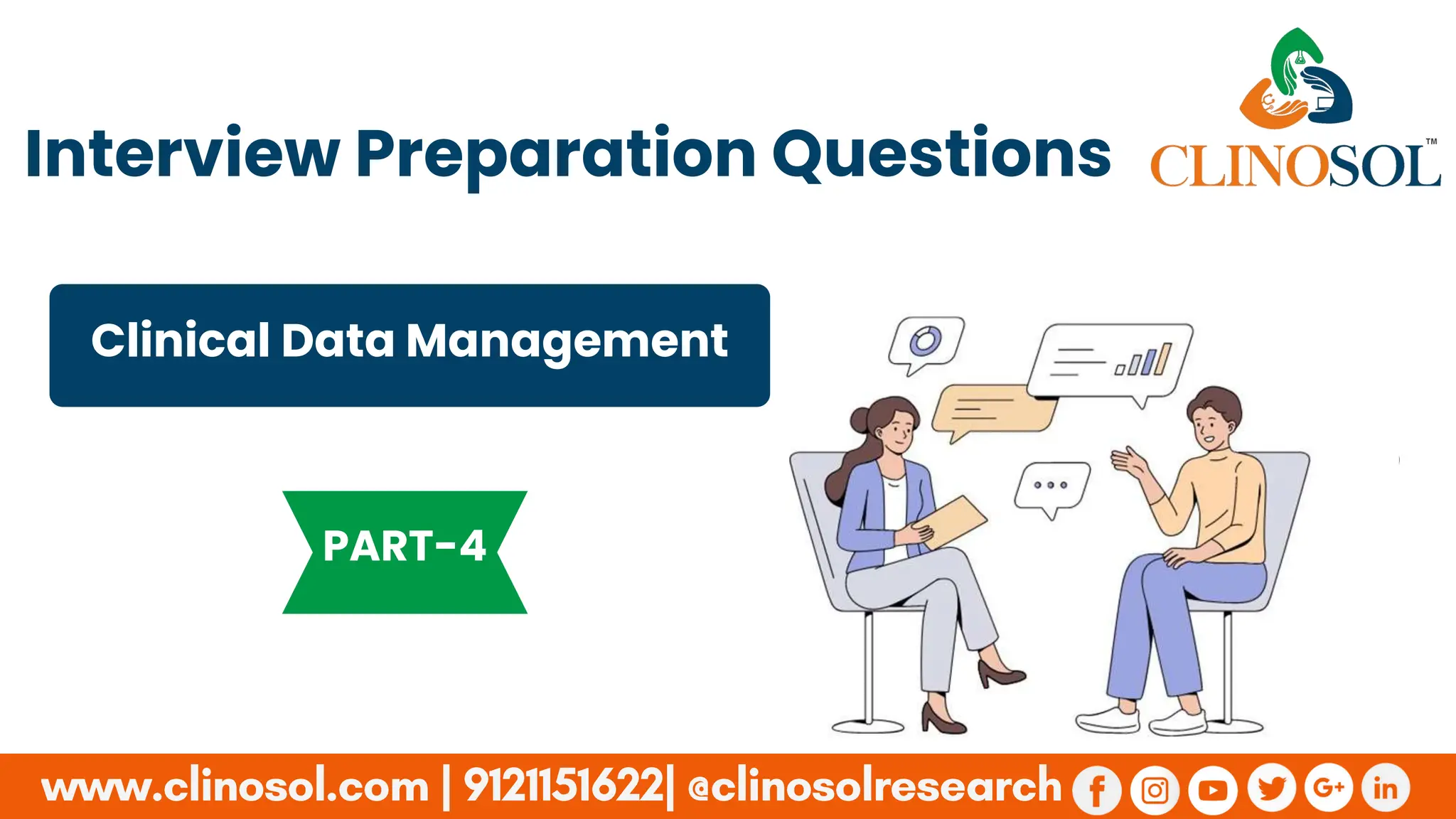 Interview Preparation Questions

CLINOSOL™

Clinical Data Management

PART-4

www.clinosol.com | 9121151622| @clinosolresearch